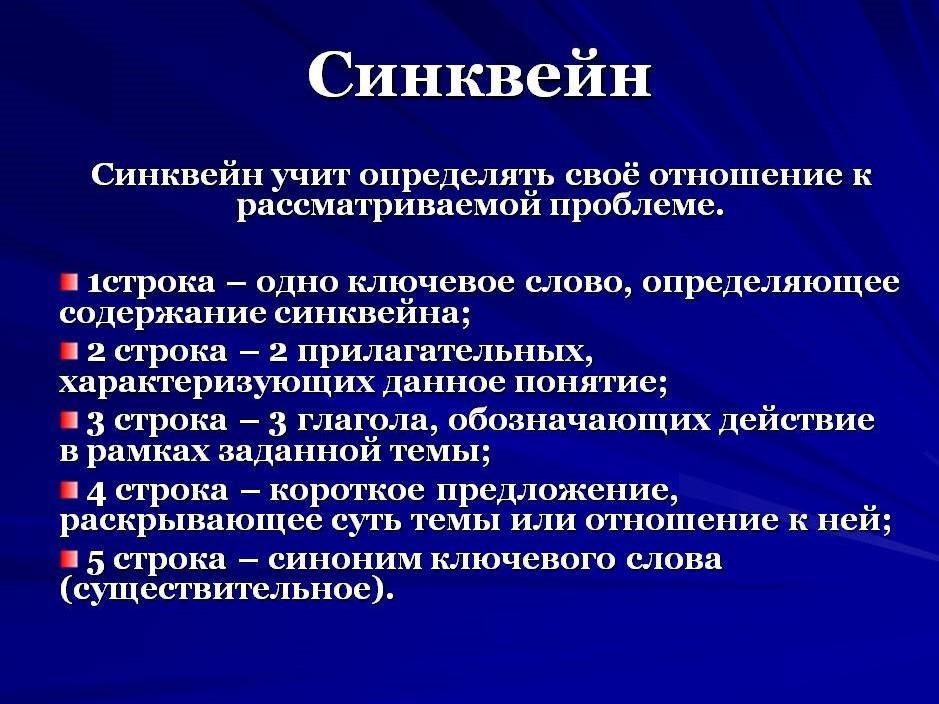 Синквейн

Синквейн учит определять своё отношение к рассматриваемой проблеме.

1строка – одно ключевое слово, определяющее содержание синквейна;

2 строка – 2 прилагательных, характеризующих данное понятие;

3 строка – 3 глагола, обозначающих действие в рамках заданной темы;

4 строка – короткое предложение, раскрывающее суть темы или отношение к ней;

5 строка – синоним ключевого слова (существительное).